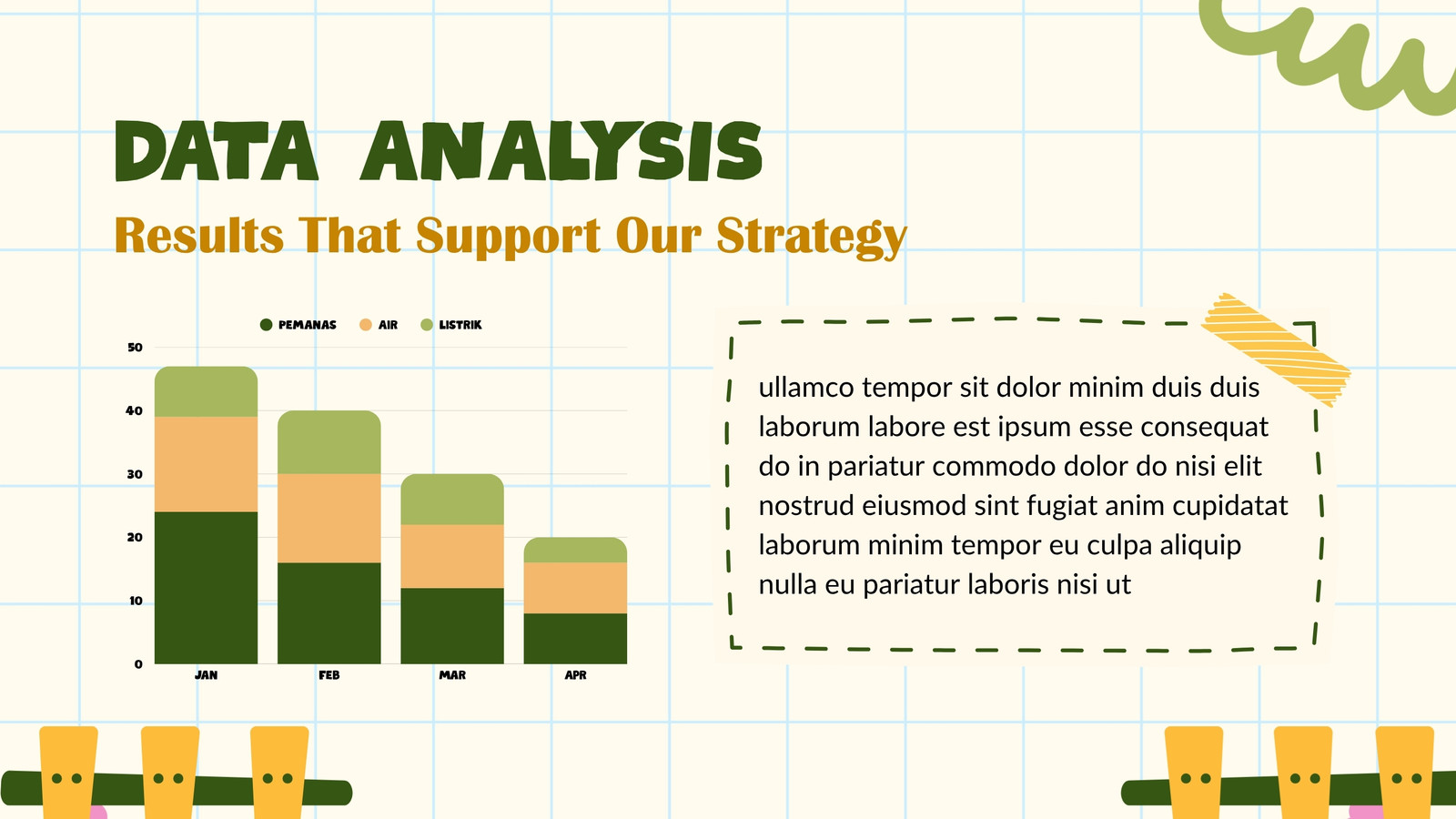 DATA ANALYSIS
Results That Support Our Strategy

PEMANAS AIR LISTRIK

50
40
30
20
10
0

JAN FEB MAR APR

ullamco tempor sit dolor minim duis duis laborum labore est ipsum esse consequat do in pariatur commodo dolor do nisi elit nostrud eiusmod sint fugiat anim cupidatat laborum minim tempor eu culpa aliquip nulla eu pariatur laboris nisi ut